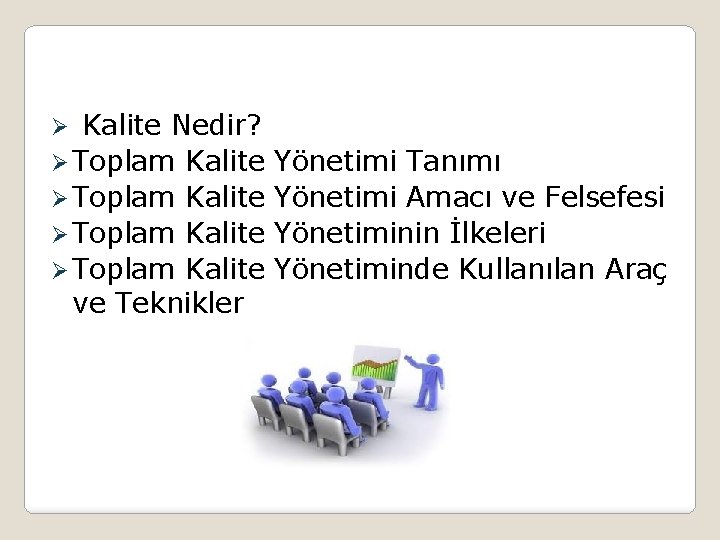 ➢ Kalite Nedir?
➢ Toplam Kalite Yönetimi Tanımı
➢ Toplam Kalite Yönetimi Amacı ve Felsefesi
➢ Toplam Kalite Yönetiminin İlkeleri
➢ Toplam Kalite Yönetiminde Kullanılan Araç ve Teknikler